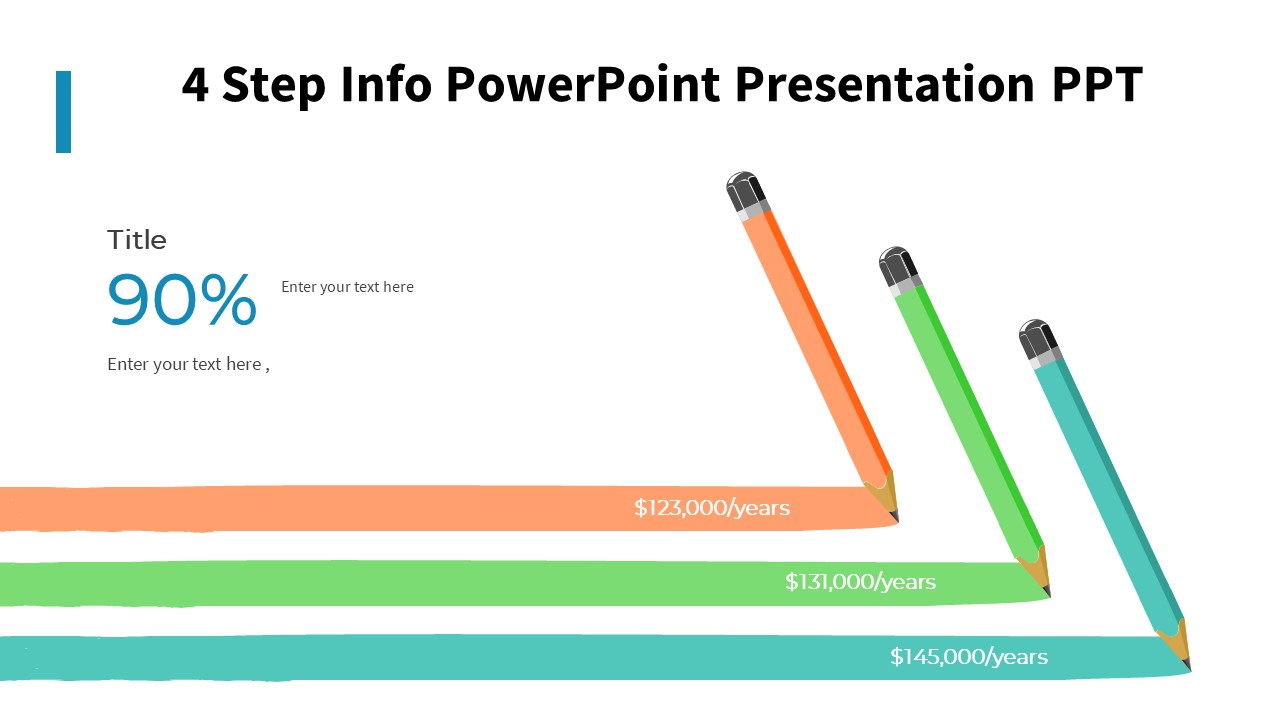 4 Step Info PowerPoint Presentation PPT

Title

90%

Enter your text here

Enter your text here ,

\$123,000/years

\$131,000/years

\$145,000/years